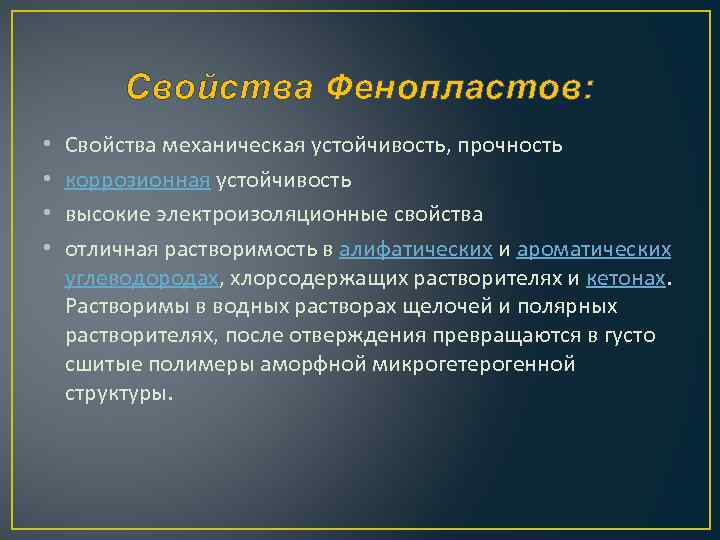 Свойства Фенопластов:

• Свойства механическая устойчивость, прочность
• коррозионная устойчивость
• высокие электроизоляционные свойства
• отличная растворимость в алифатических и ароматических углеводородах, хлорсодержащих растворителях и кетонах. Растворимы в водных растворах щелочей и полярных растворителях, после отверждения превращаются в густо сшитые полимеры аморфной микрогетерогенной структуры.